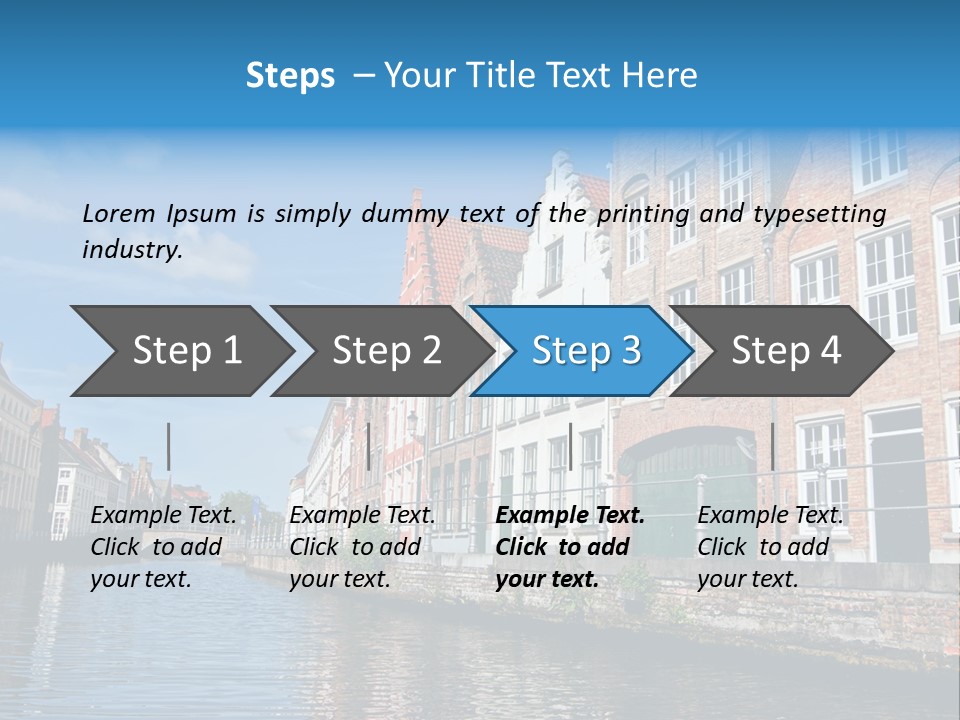 Steps – Your Title Text Here

Lorem Ipsum is simply dummy text of the printing and typesetting industry.

Step 1

Step 2

Step 3

Step 4

Example Text. Click to add your text.

Example Text. Click to add your text.

Example Text. Click to add your text.

Example Text. Click to add your text.